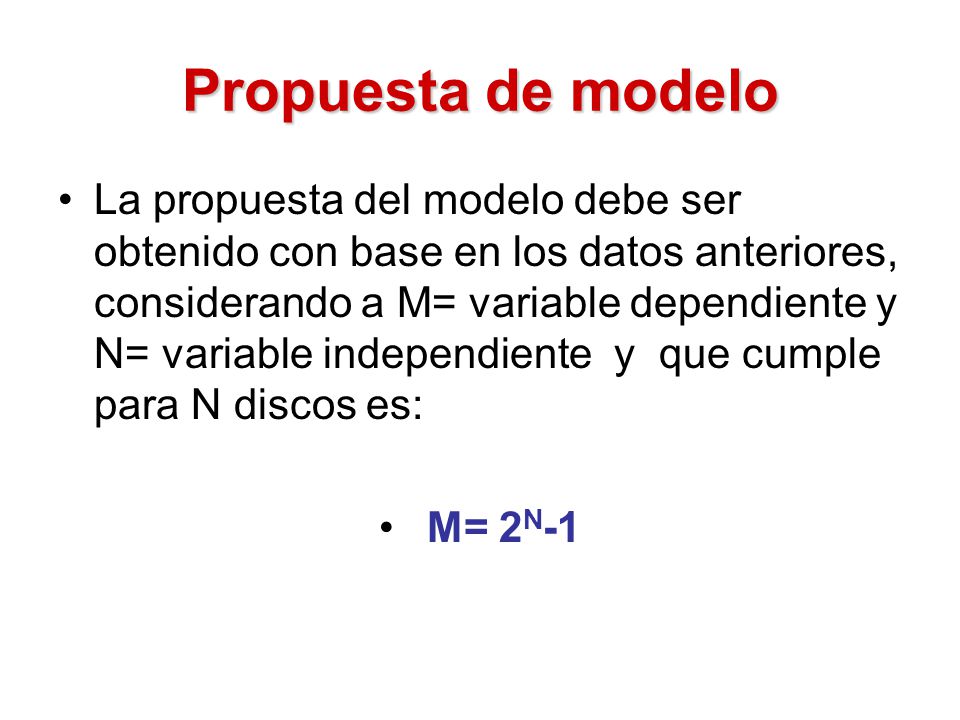 Propuesta de modelo

• La propuesta del modelo debe ser obtenido con base en los datos anteriores, considerando a M= variable dependiente y N= variable independiente y que cumple para N discos es:

• $M= 2^N-1$